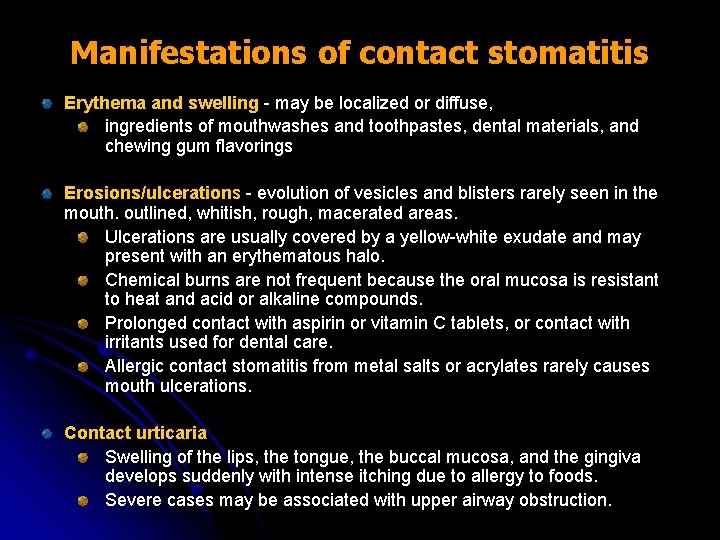 Manifestations of contact stomatitis

Erythema and swelling - may be localized or diffuse,

ingredients of mouthwashes and toothpastes, dental materials, and chewing gum flavorings

Erosions/ulcerations - evolution of vesicles and blisters rarely seen in the mouth. outlined, whitish, rough, macerated areas.

Ulcerations are usually covered by a yellow-white exudate and may present with an erythematous halo.

Chemical burns are not frequent because the oral mucosa is resistant to heat and acid or alkaline compounds.

Prolonged contact with aspirin or vitamin C tablets, or contact with irritants used for dental care.

Allergic contact stomatitis from metal salts or acrylates rarely causes mouth ulcerations.

Contact urticaria

Swelling of the lips, the tongue, the buccal mucosa, and the gingiva develops suddenly with intense itching due to allergy to foods.

Severe cases may be associated with upper airway obstruction.